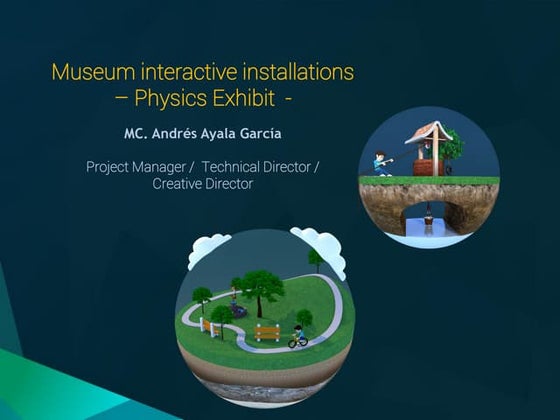 Museum interactive installations
– Physics Exhibit -

MC. Andrés Ayala García

Project Manager / Technical Director / Creative Director